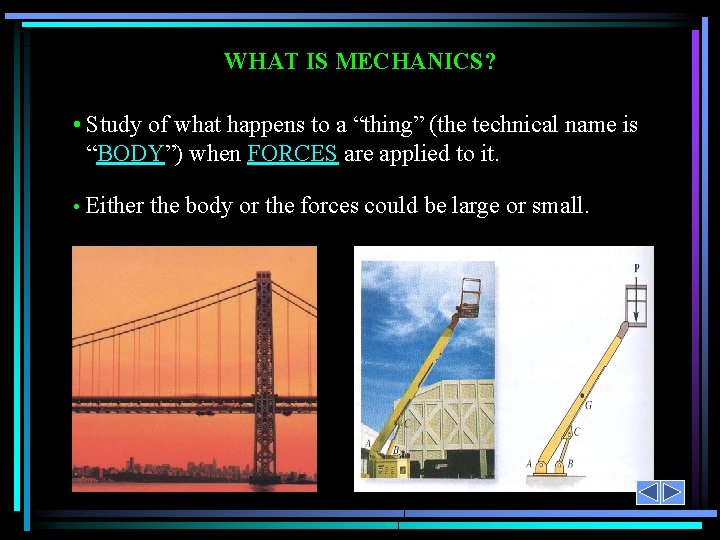 WHAT IS MECHANICS?

• Study of what happens to a “thing” (the technical name is “BODY”) when FORCES are applied to it.

• Either the body or the forces could be large or small.

A

B

C

P

G

C

A

B